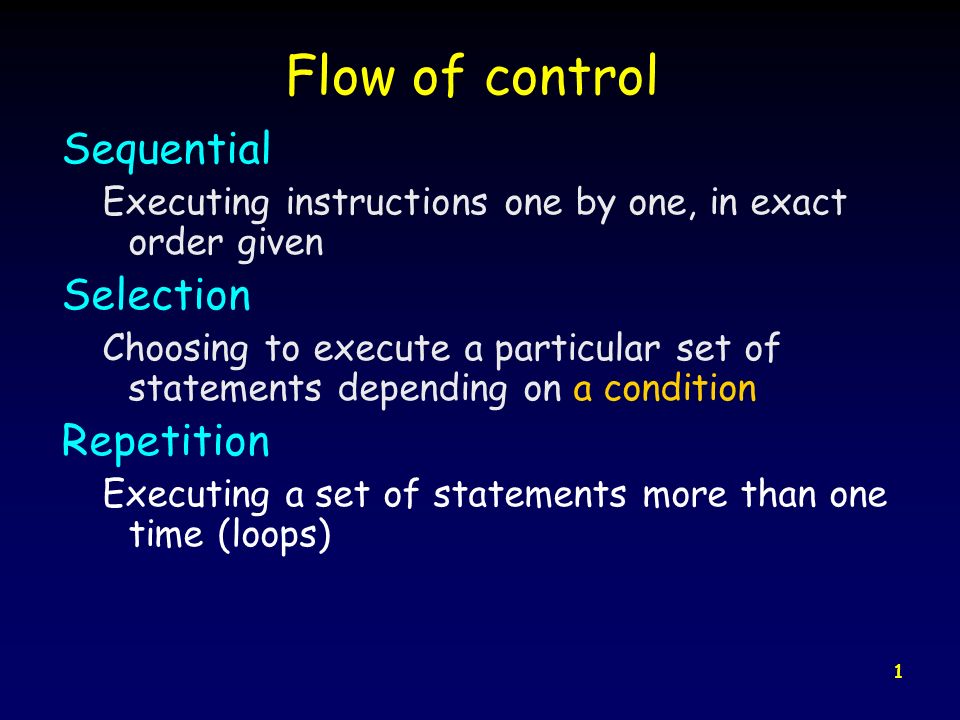 Flow of control

Sequential

Executing instructions one by one, in exact order given

Selection

Choosing to execute a particular set of statements depending on a condition

Repetition

Executing a set of statements more than one time (loops)

1